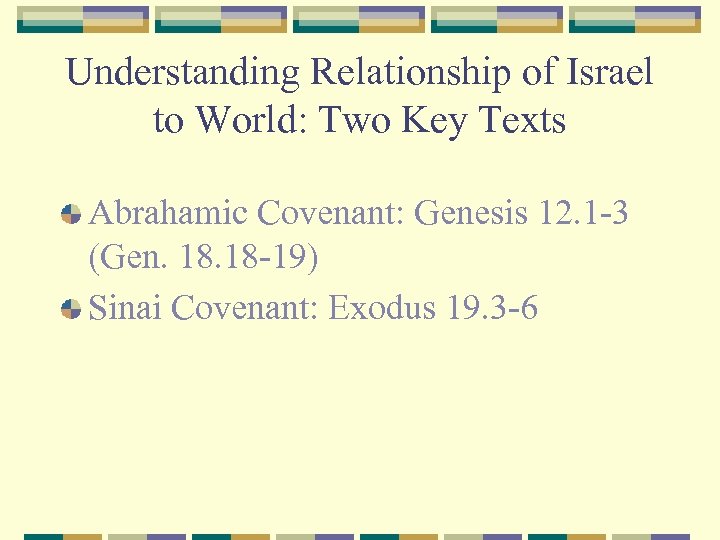 Understanding Relationship of Israel to World: Two Key Texts

Abrahamic Covenant: Genesis 12.1-3 (Gen. 18.18-19)

Sinai Covenant: Exodus 19.3-6